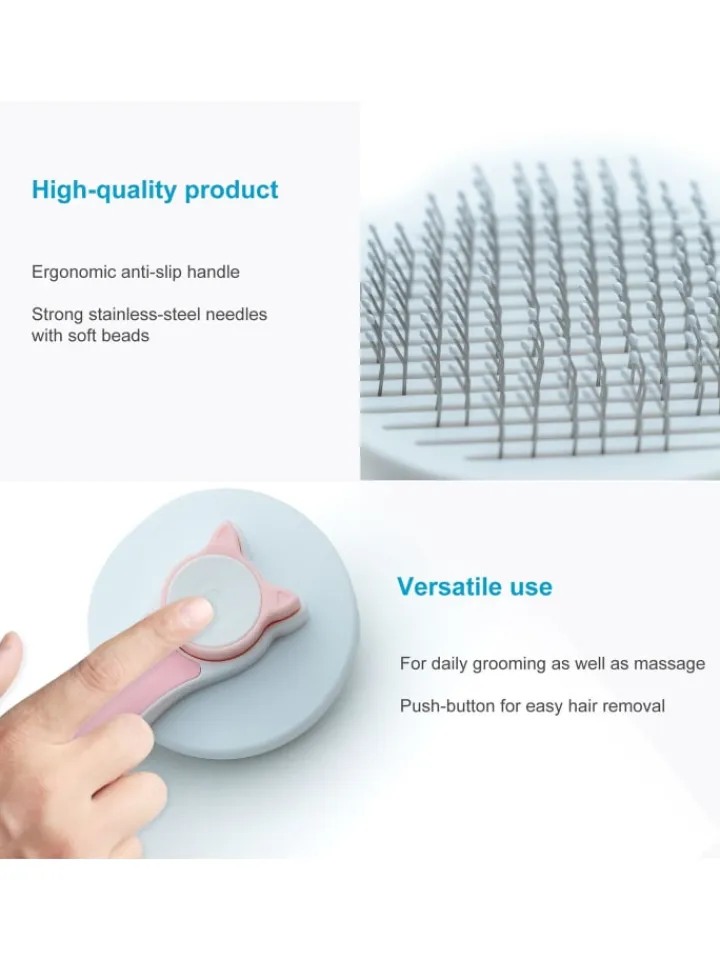 High-quality product

Ergonomic anti-slip handle

Strong stainless-steel needles with soft beads

Versatile use

For daily grooming as well as massage

Push-button for easy hair removal